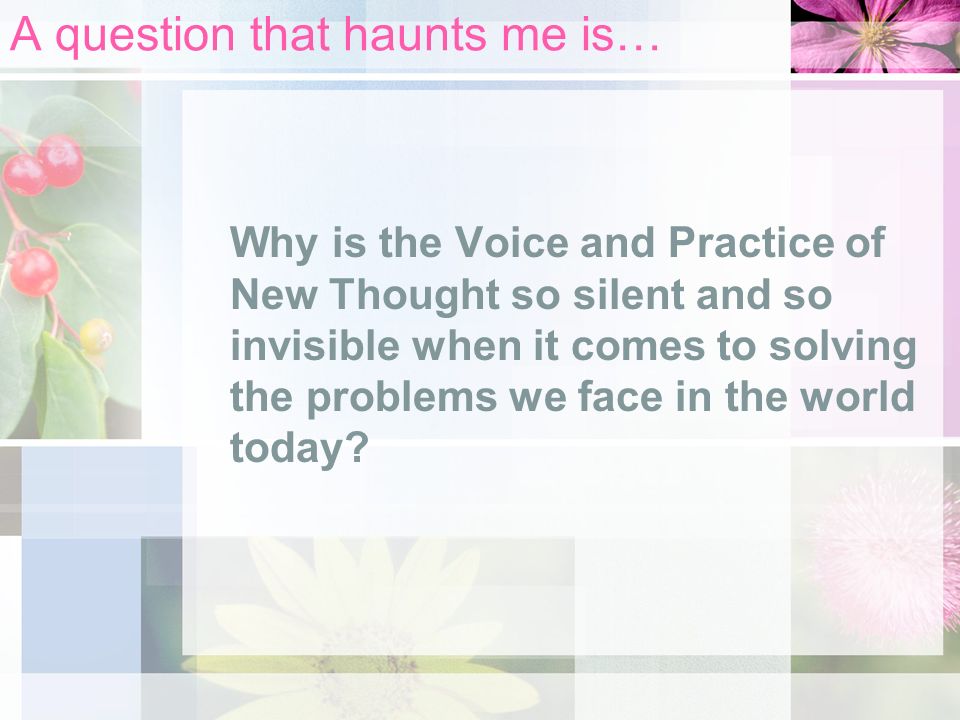 A question that haunts me is…

Why is the Voice and Practice of New Thought so silent and so invisible when it comes to solving the problems we face in the world today?